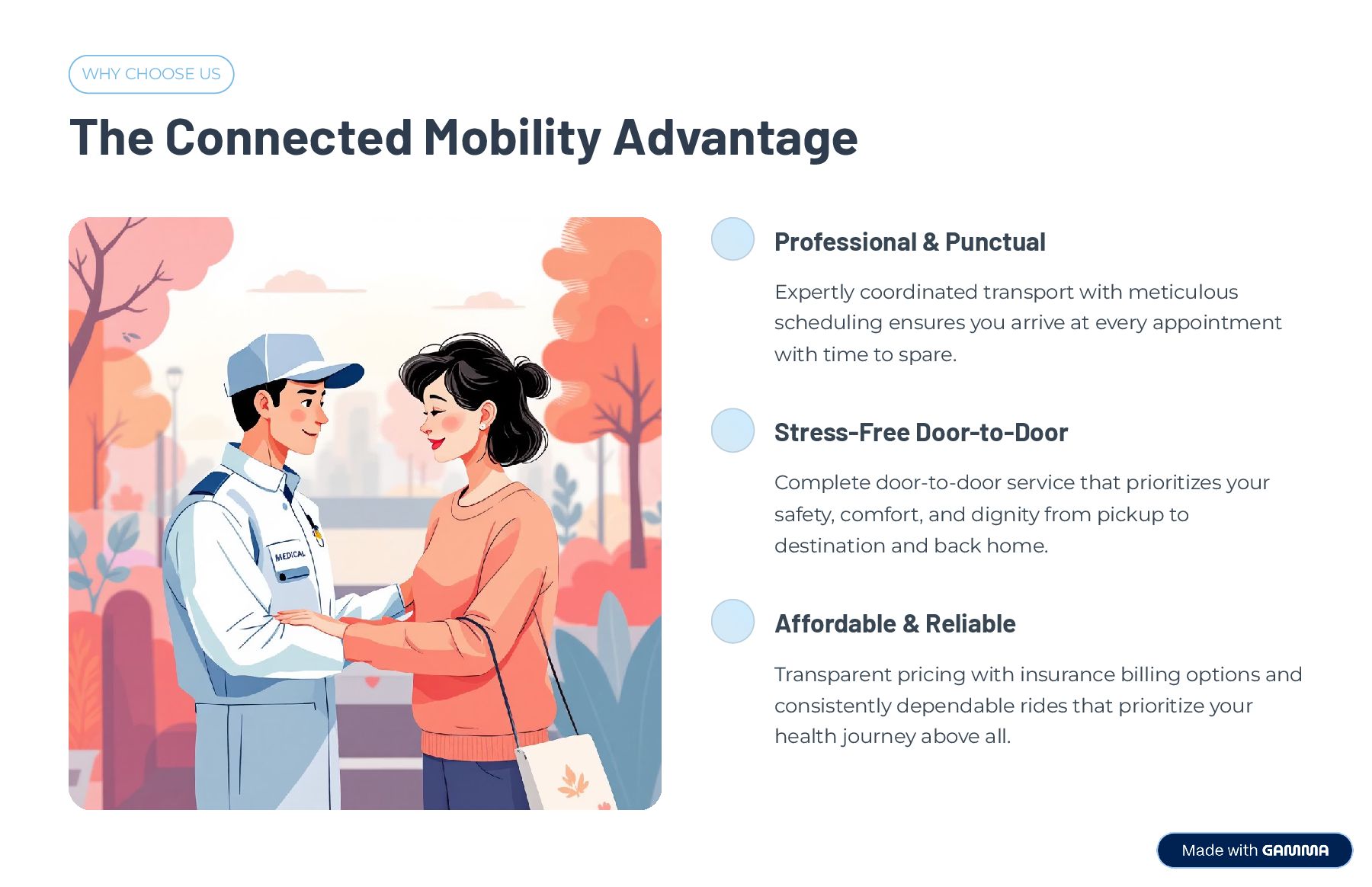 WHY CHOOSE US

The Connected Mobility Advantage

MEDICAL

Professional & Punctual

Expertly coordinated transport with meticulous scheduling ensures you arrive at every appointment with time to spare.

Stress-Free Door-to-Door

Complete door-to-door service that prioritizes your safety, comfort, and dignity from pickup to destination and back home.

Affordable & Reliable

Transparent pricing with insurance billing options and consistently dependable rides that prioritize your health journey above all.

Made with GAMMA